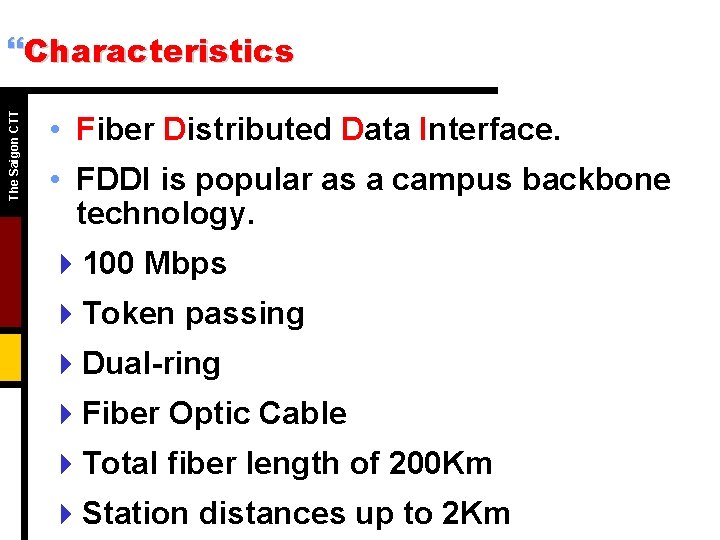 “Characteristics

The Saigon CTT

• Fiber Distributed Data Interface.

• FDDI is popular as a campus backbone technology.

‣ 100 Mbps

‣ Token passing

‣ Dual-ring

‣ Fiber Optic Cable

‣ Total fiber length of 200Km

‣ Station distances up to 2Km